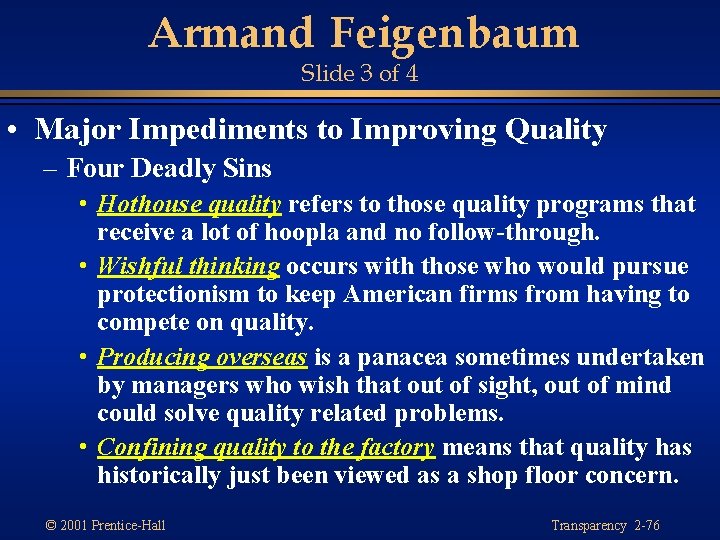 Armand Feigenbaum
Slide 3 of 4

• Major Impediments to Improving Quality
– Four Deadly Sins
• Hothouse quality refers to those quality programs that receive a lot of hoopla and no follow-through.
• Wishful thinking occurs with those who would pursue protectionism to keep American firms from having to compete on quality.
• Producing overseas is a panacea sometimes undertaken by managers who wish that out of sight, out of mind could solve quality related problems.
• Confining quality to the factory means that quality has historically just been viewed as a shop floor concern.

© 2001 Prentice-Hall

Transparency 2-76